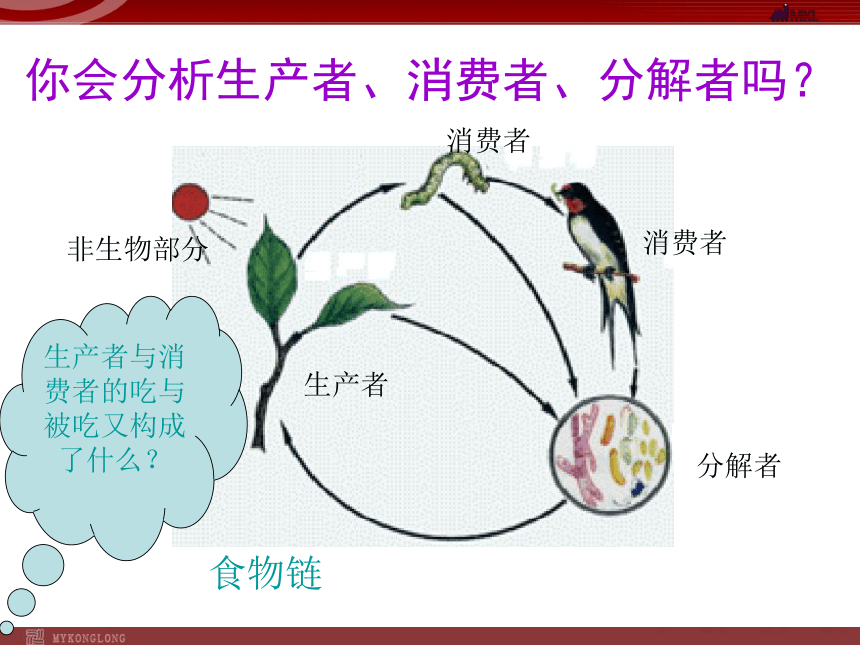 你会分析生产者、消费者、分解者吗？

消费者

非生物部分

消费者

生产者与消费者的吃与被吃又构成了什么？

生产者

分解者

食物链

MYKONGLONG